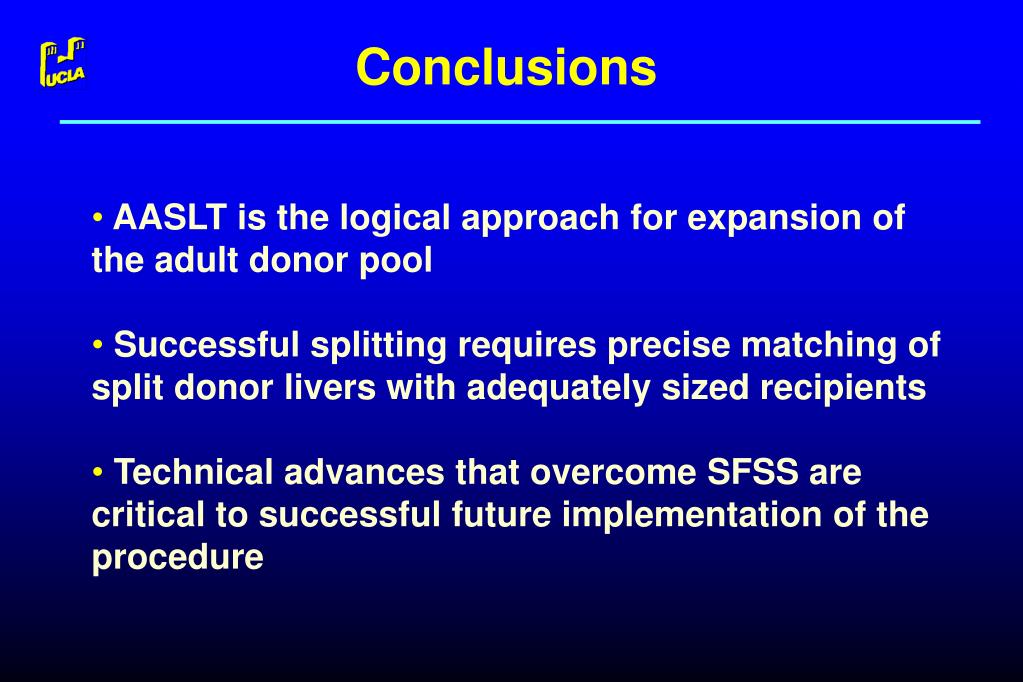 UCLA

Conclusions

• AASLT is the logical approach for expansion of the adult donor pool

• Successful splitting requires precise matching of split donor livers with adequately sized recipients

• Technical advances that overcome SFSS are critical to successful future implementation of the procedure